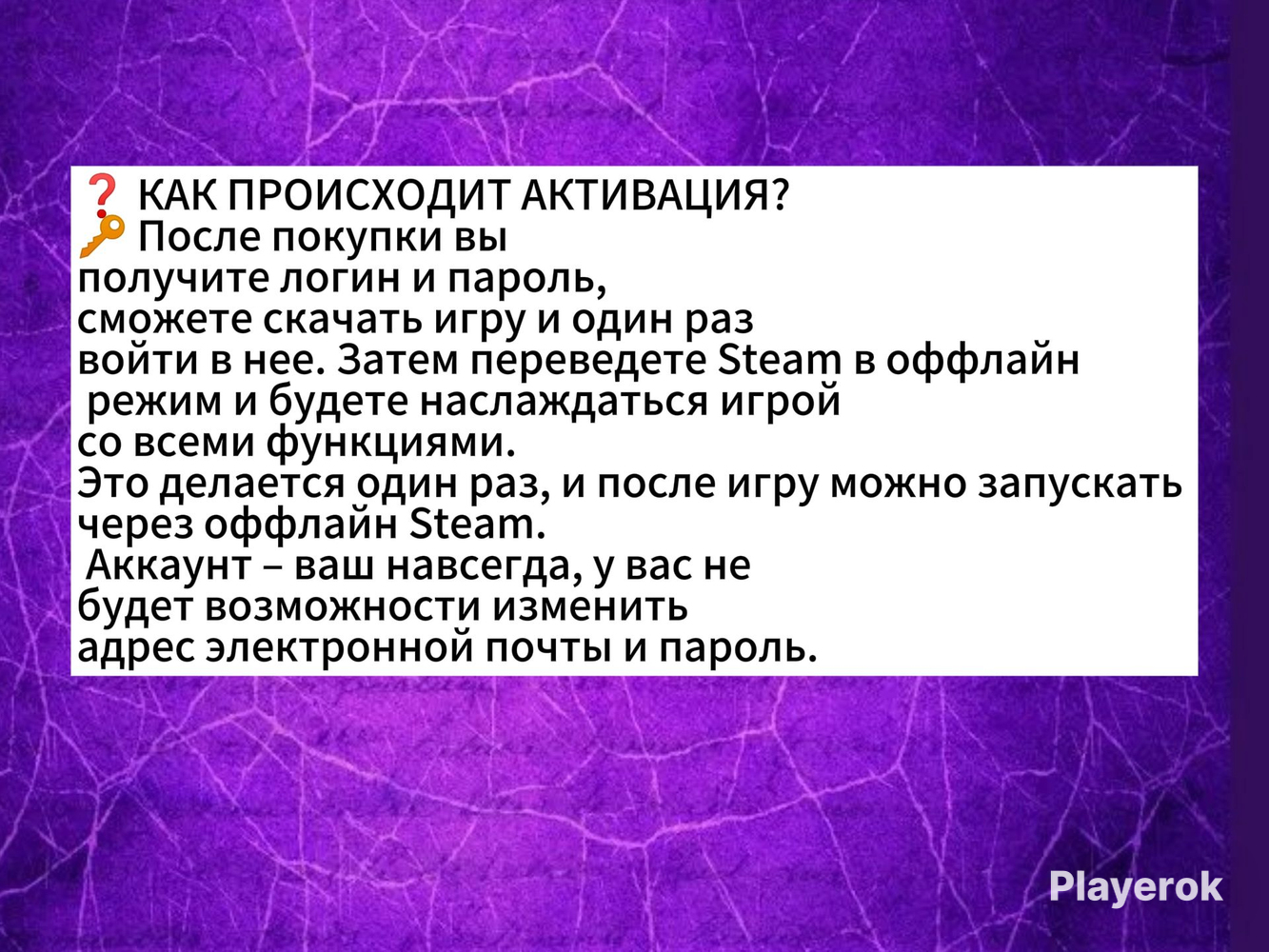 ❓ КАК ПРОИСХОДИТ АКТИВАЦИЯ?
🔑 После покупки вы получите логин и пароль, сможете скачать игру и один раз войти в нее. Затем переведете Steam в оффлайн режим и будете наслаждаться игрой со всеми функциями.
Это делается один раз, и после игру можно запускать через оффлайн Steam.
Аккаунт – ваш навсегда, у вас не будет возможности изменить адрес электронной почты и пароль.

Playerok